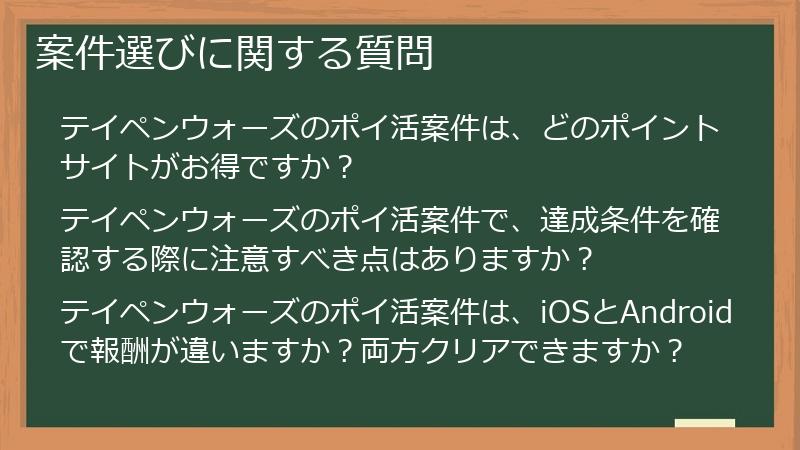 案件選びに関する質問

テイペンウォーズのポイ活案件は、どのポイントサイトがお得ですか？

テイペンウォーズのポイ活案件で、達成条件を確認する際に注意すべき点はありますか？

テイペンウォーズのポイ活案件は、iOSとAndroidで報酬が違いますか？両方クリアできますか？